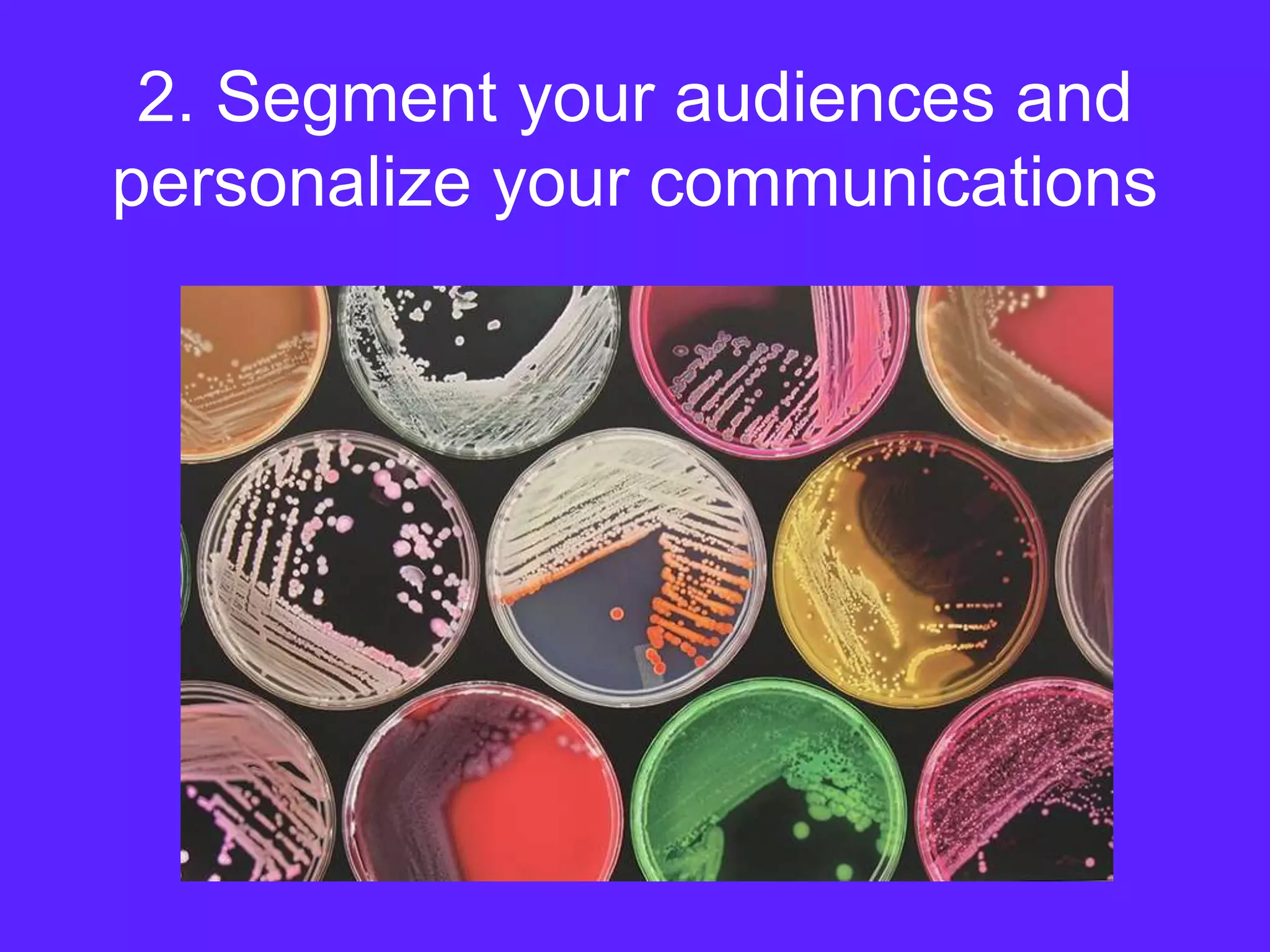 2. Segment your audiences and personalize your communications